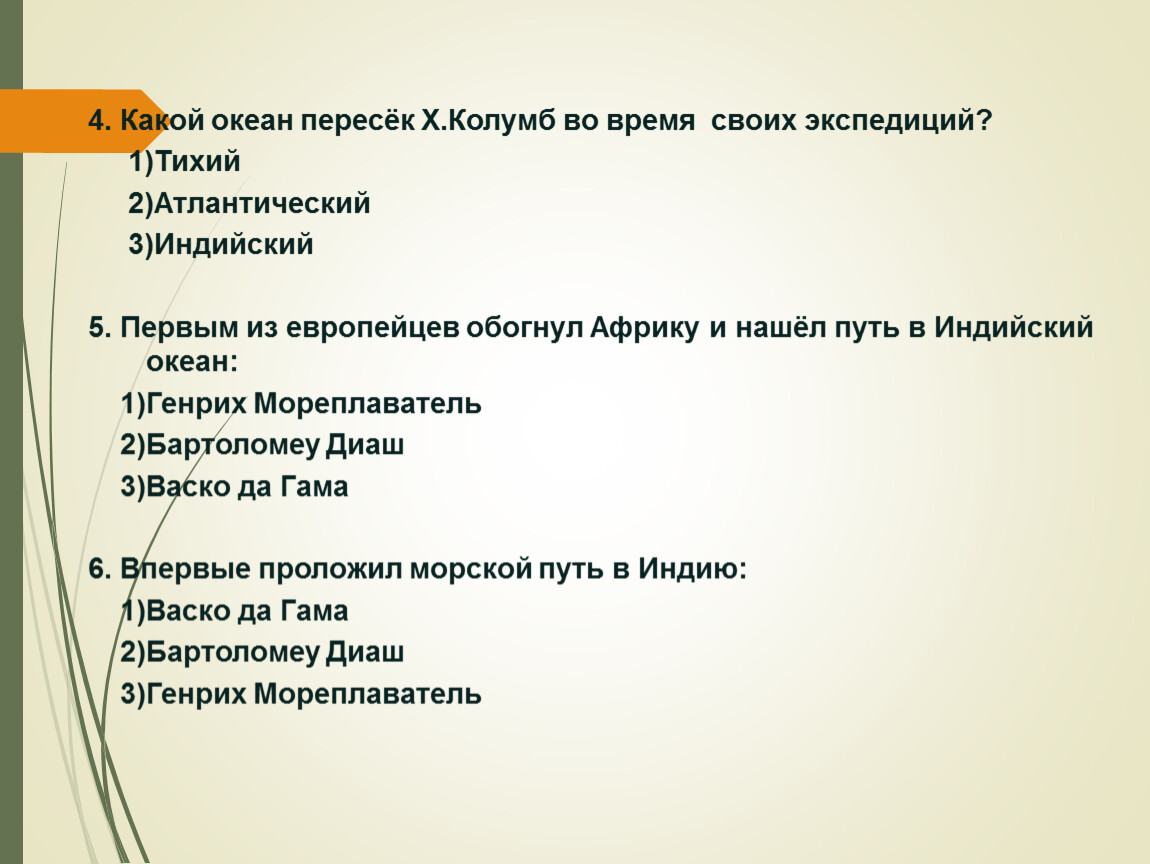 4. Какой океан пересёк Х.Колумб во время своих экспедиций?
1)Тихий
2)Атлантический
3)Индийский

5. Первым из европейцев обогнул Африку и нашёл путь в Индийский океан:
1)Генрих Мореплаватель
2)Бартоломеу Диаш
3)Васко да Гама

6. Впервые проложил морской путь в Индию:
1)Васко да Гама
2)Бартоломеу Диаш
3)Генрих Мореплаватель